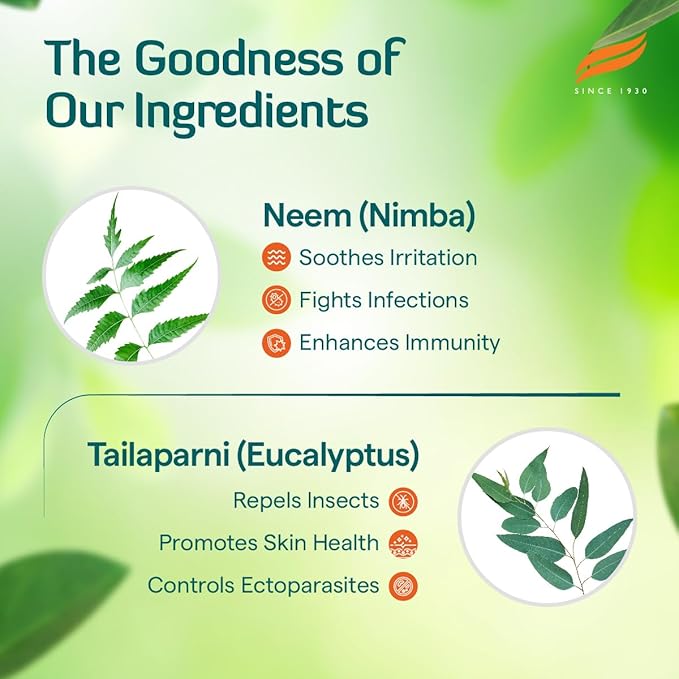 The Goodness of Our Ingredients

SINCE 1930

Neem (Nimba)

Soothes Irritation

Fights Infections

Enhances Immunity

Tailaparni (Eucalyptus)

Repels Insects

Promotes Skin Health

Controls Ectoparasites